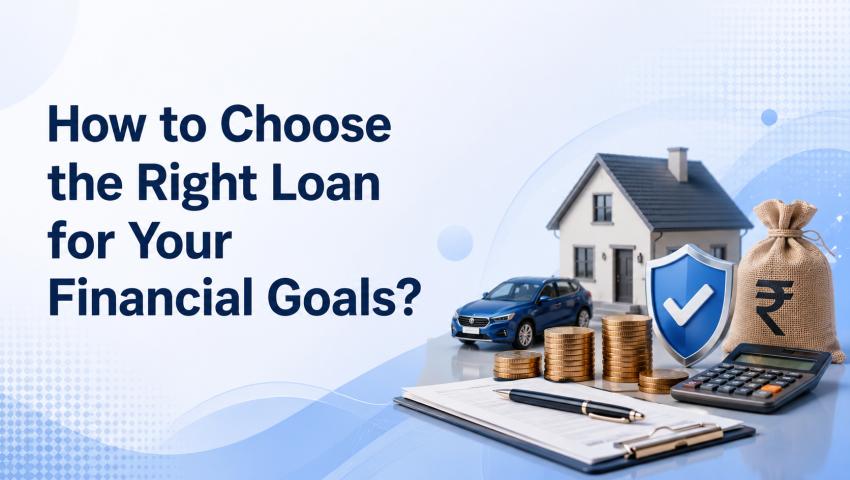 How to Choose the Right Loan for Your Financial Goals?

₹